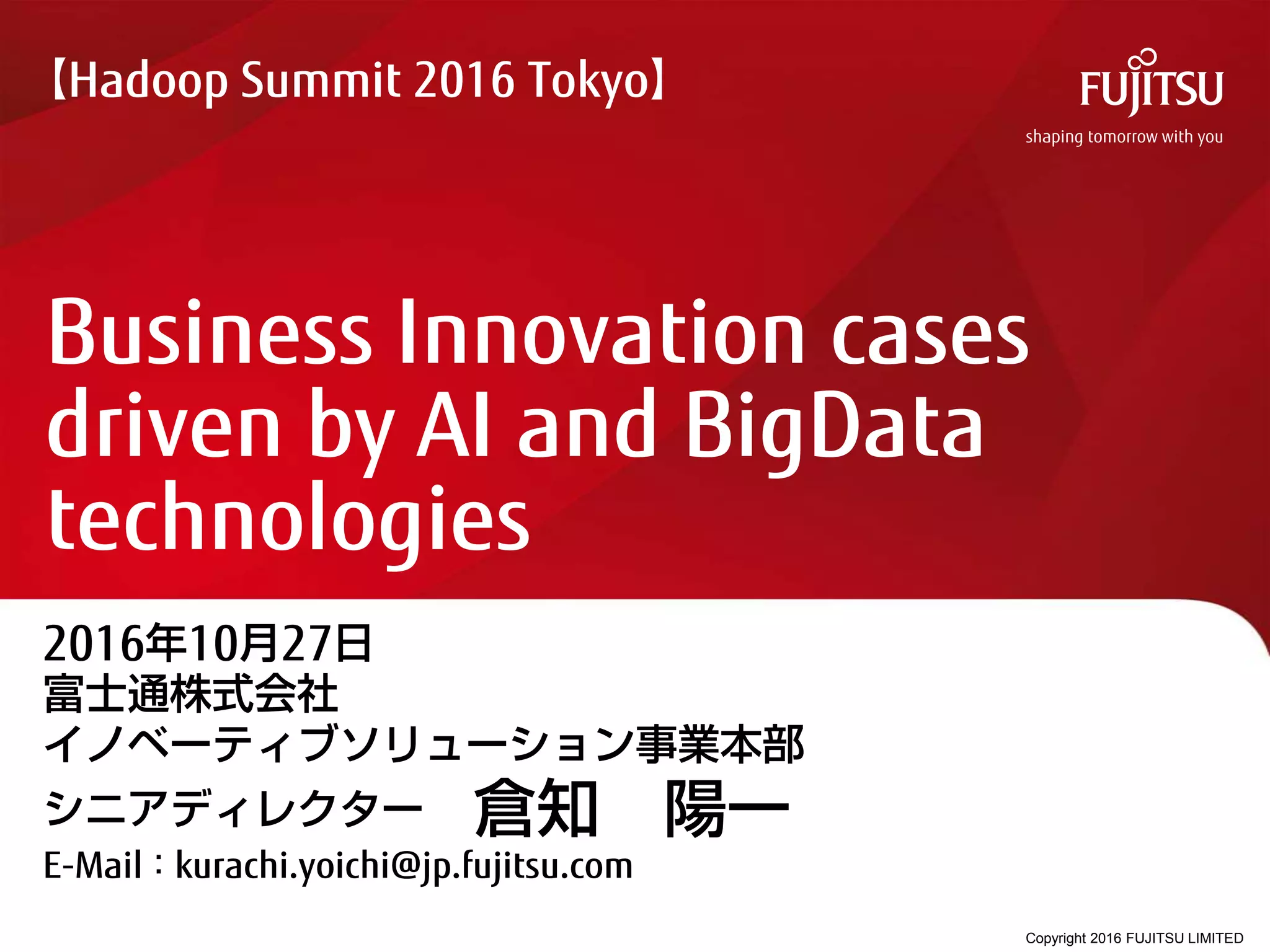 【Hadoop Summit 2016 Tokyo】

FUJITSU
shaping tomorrow with you

Business Innovation cases driven by AI and BigData technologies

2016年10月27日
富士通株式会社
イノベーティブソリューション事業本部
シニアディレクター　倉知　陽一
E-Mail：kurachi.yoichi@jp.fujitsu.com

Copyright 2016 FUJITSU LIMITED